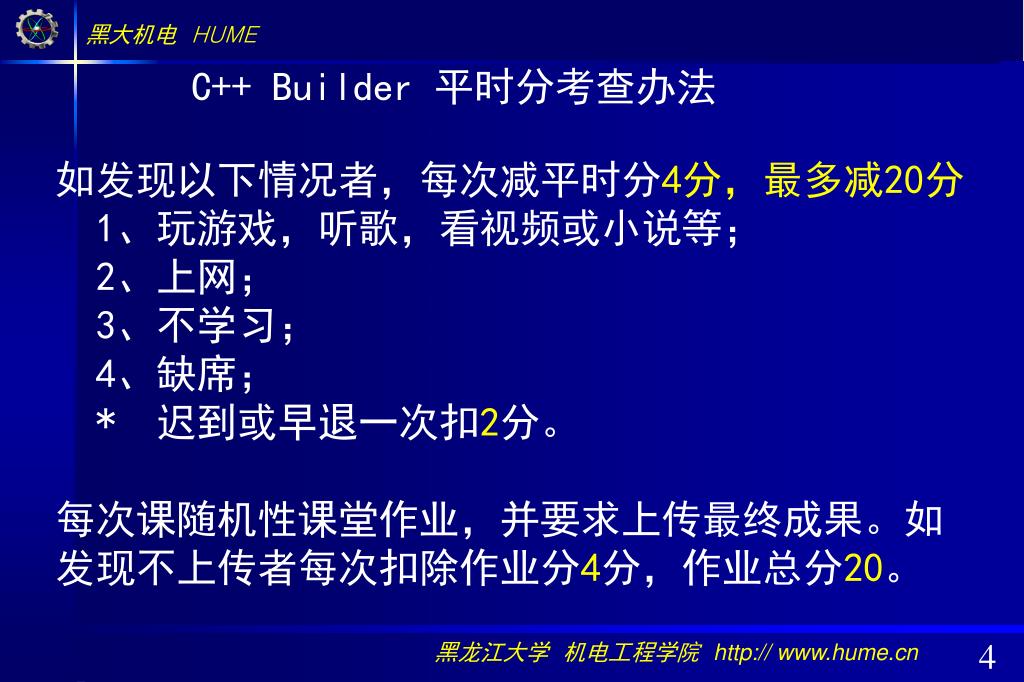 黑大机电 HUME

C++ Builder 平时分考查办法

如发现以下情况者，每次减平时分4分，最多减20分
1、玩游戏，听歌，看视频或小说等；
2、上网；
3、不学习；
4、缺席；
* 迟到或早退一次扣2分。

每次课随机性课堂作业，并要求上传最终成果。如发现不上传者每次扣除作业分4分，作业总分20。

黑龙江大学 机电工程学院 http:// www.hume.cn

4